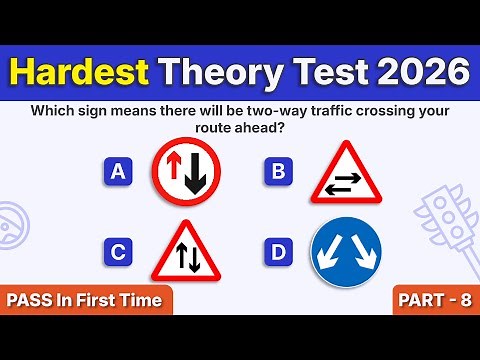 Hardest Theory Test 2026

Which sign means there will be two-way traffic crossing your route ahead?

A

B

C

D

PASS In First Time

PART - 8